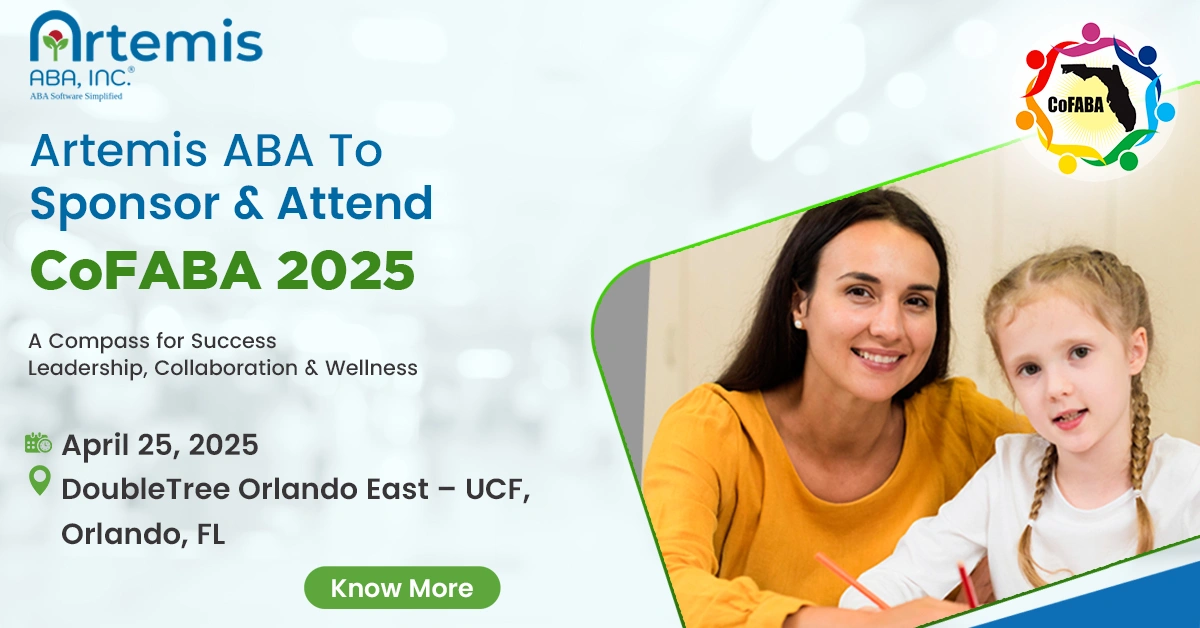 Artemis
ABA, INC.®
ABA Software Simplified

CoFABA

Artemis ABA To Sponsor & Attend

CoFABA 2025

A Compass for Success
Leadership, Collaboration & Wellness

April 25, 2025

DoubleTree Orlando East – UCF, Orlando, FL

Know More